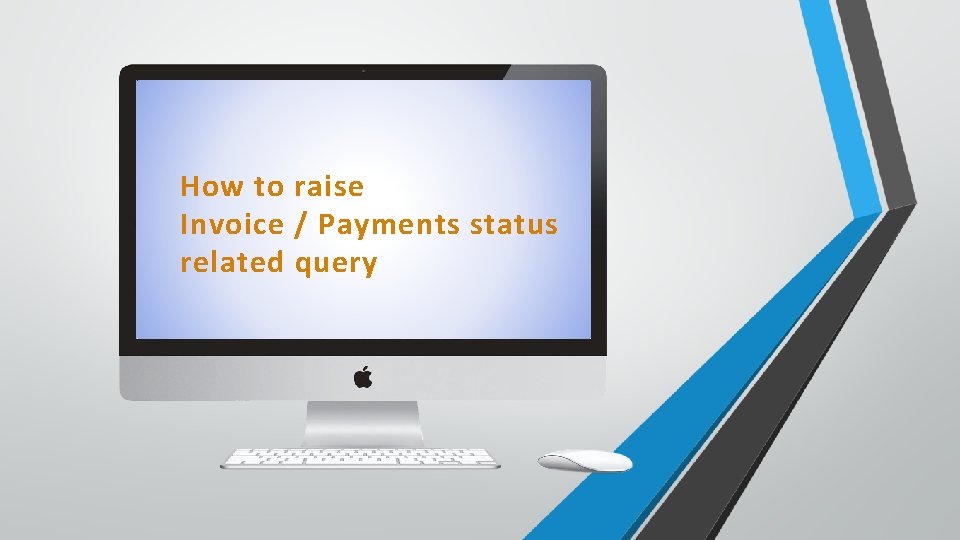 How to raise
Invoice / Payments status related query